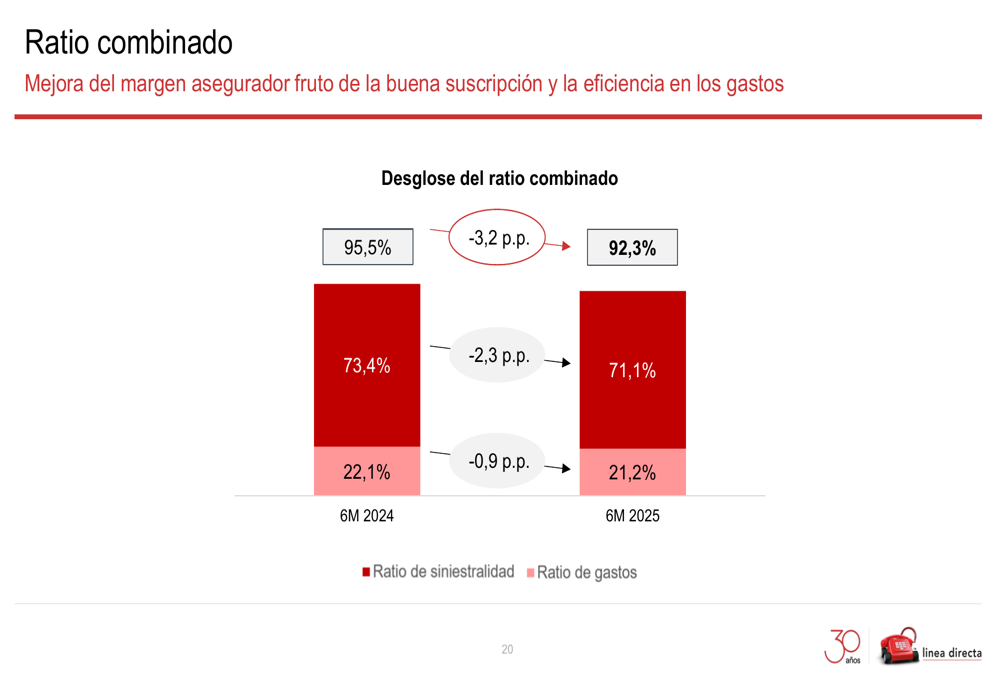 Ratio combinado

Mejora del margen asegurador fruto de la buena suscripción y la eficiencia en los gastos

Desglose del ratio combinado

95,5%

-3,2 p.p.

92,3%

73,4%

-2,3 p.p.

71,1%

22,1%

-0,9 p.p.

21,2%

6M 2024

6M 2025

Ratio de siniestralidad
Ratio de gastos

20

30 años

línea directa